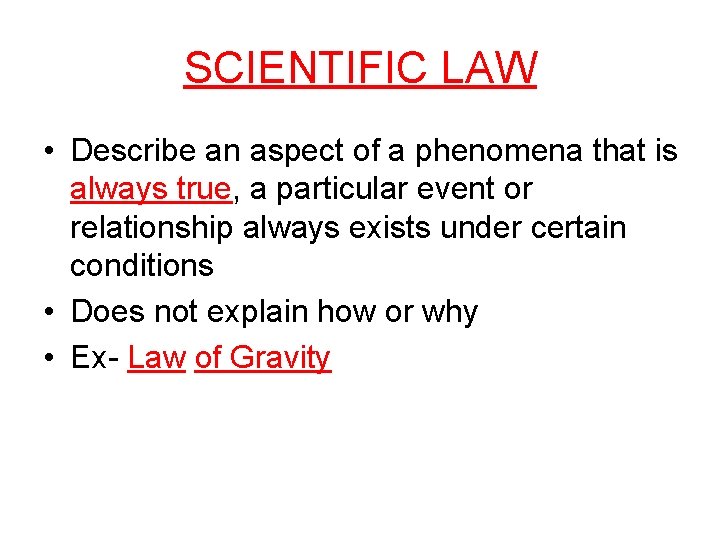 SCIENTIFIC LAW

• Describe an aspect of a phenomena that is always true, a particular event or relationship always exists under certain conditions
• Does not explain how or why
• Ex- Law of Gravity